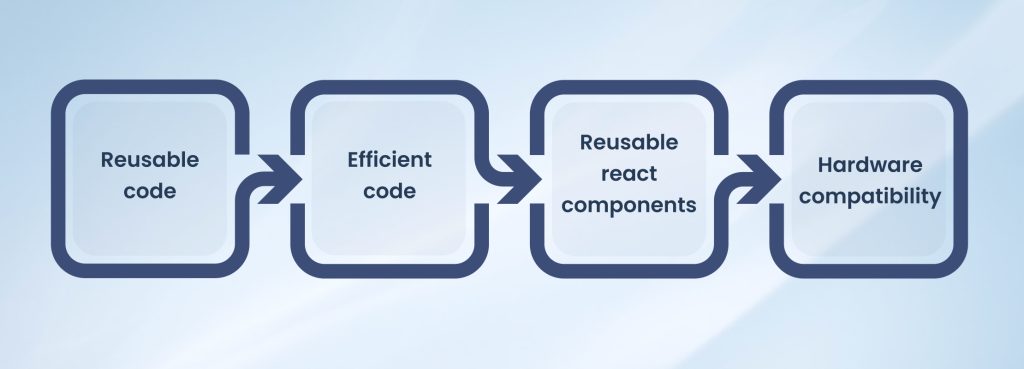 Reusable code

Efficient code

Reusable react components

Hardware compatibility